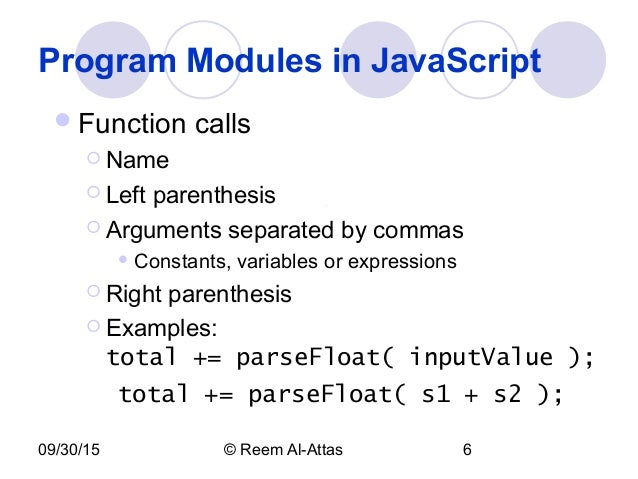 Program Modules in JavaScript

Function calls

Name

Left parenthesis

Arguments separated by commas

Constants, variables or expressions

Right parenthesis

Examples:
total += parseFloat( inputValue );
total += parseFloat( s1 + s2 );

09/30/15

© Reem Al-Attas

6